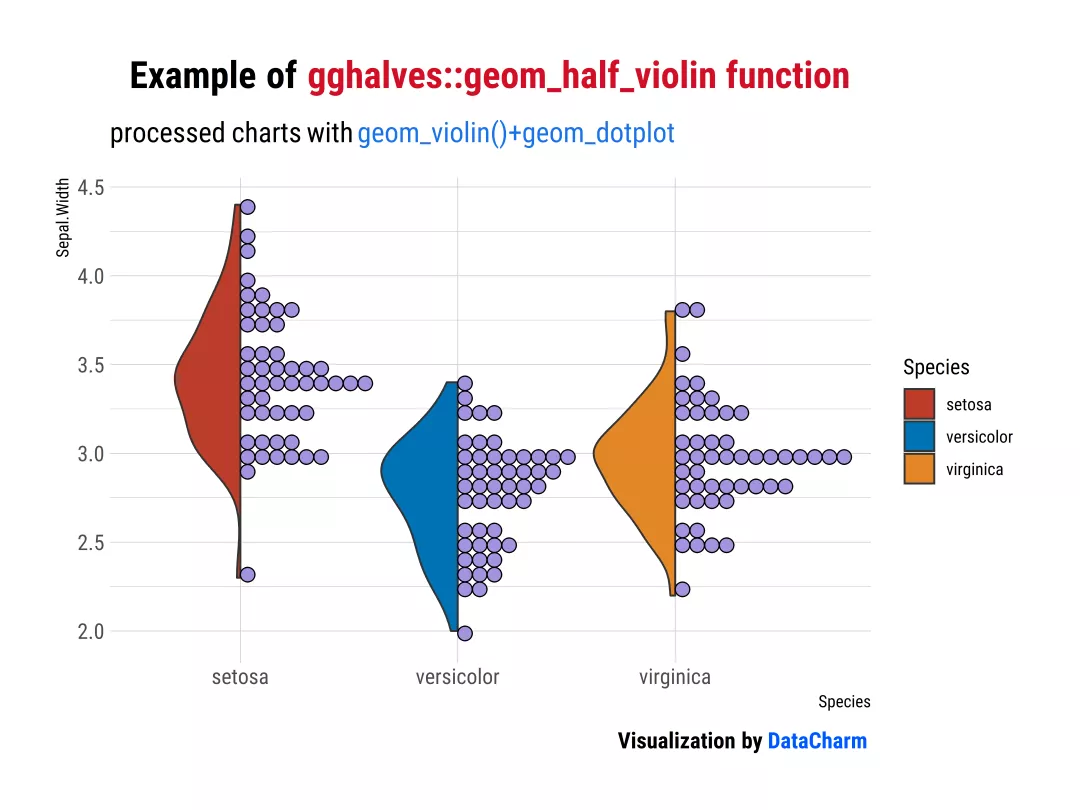 Example of gghalves::geom_half_violin function

processed charts with geom_violin()+geom_dotplot

Sepal.Width

4.5
4.0
3.5
3.0
2.5
2.0

setosa
versicolor
virginica

Species

Species
setosa
versicolor
virginica

Visualization by DataCharm